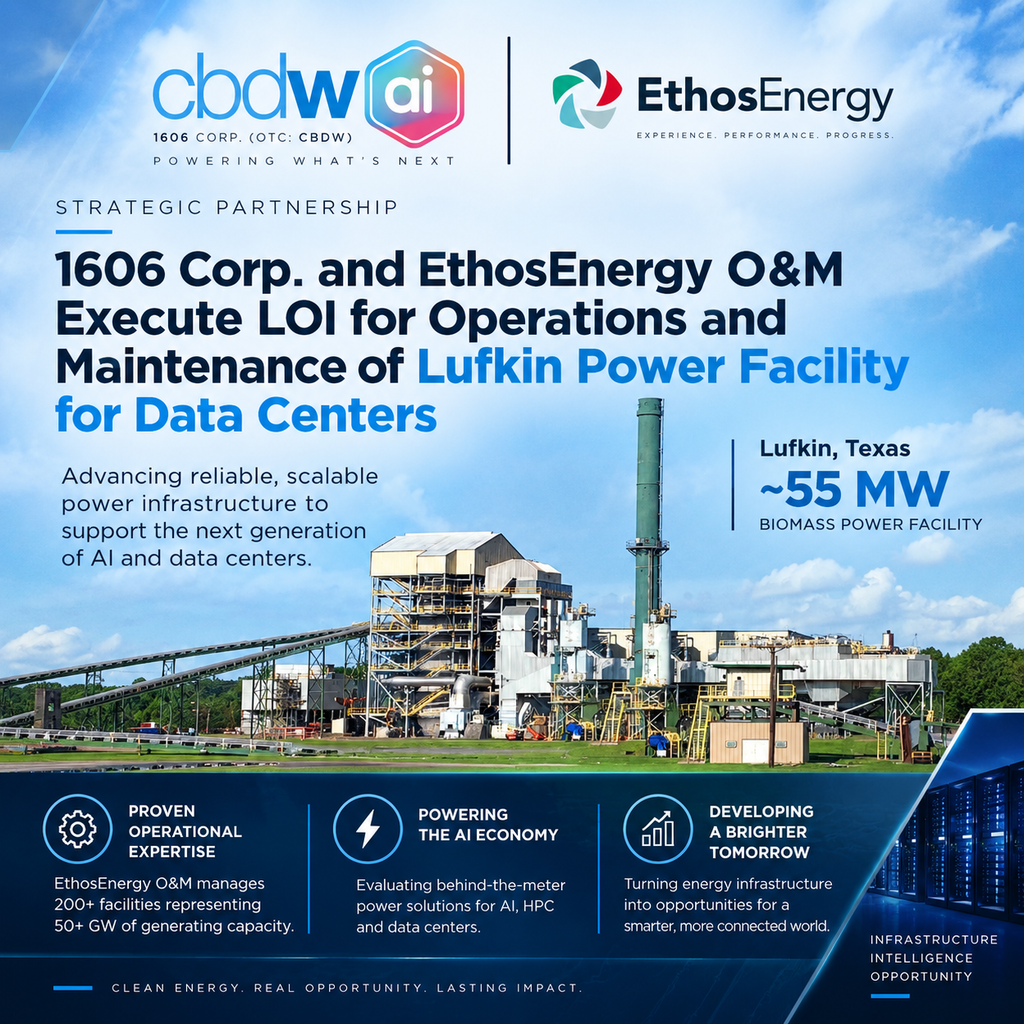 cbdw ai
1606 CORP. (OTC: CBDW)
POWERING WHAT'S NEXT

EthosEnergy
EXPERIENCE. PERFORMANCE. PROGRESS.

STRATEGIC PARTNERSHIP

1606 Corp. and EthosEnergy O&M Execute LOI for Operations and Maintenance of Lufkin Power Facility for Data Centers

Advancing reliable, scalable power infrastructure to support the next generation of AI and data centers.

Lufkin, Texas
~55 MW
BIOMASS POWER FACILITY

PROVEN OPERATIONAL EXPERTISE
EthosEnergy O&M manages 200+ facilities representing 50+ GW of generating capacity.

POWERING THE AI ECONOMY
Evaluating behind-the-meter power solutions for AI, HPC and data centers.

DEVELOPING A BRIGHTER TOMORROW
Turning energy infrastructure into opportunities for a smarter, more connected world.

INFRASTRUCTURE
INTELLIGENCE
OPPORTUNITY

CLEAN ENERGY. REAL OPPORTUNITY. LASTING IMPACT.